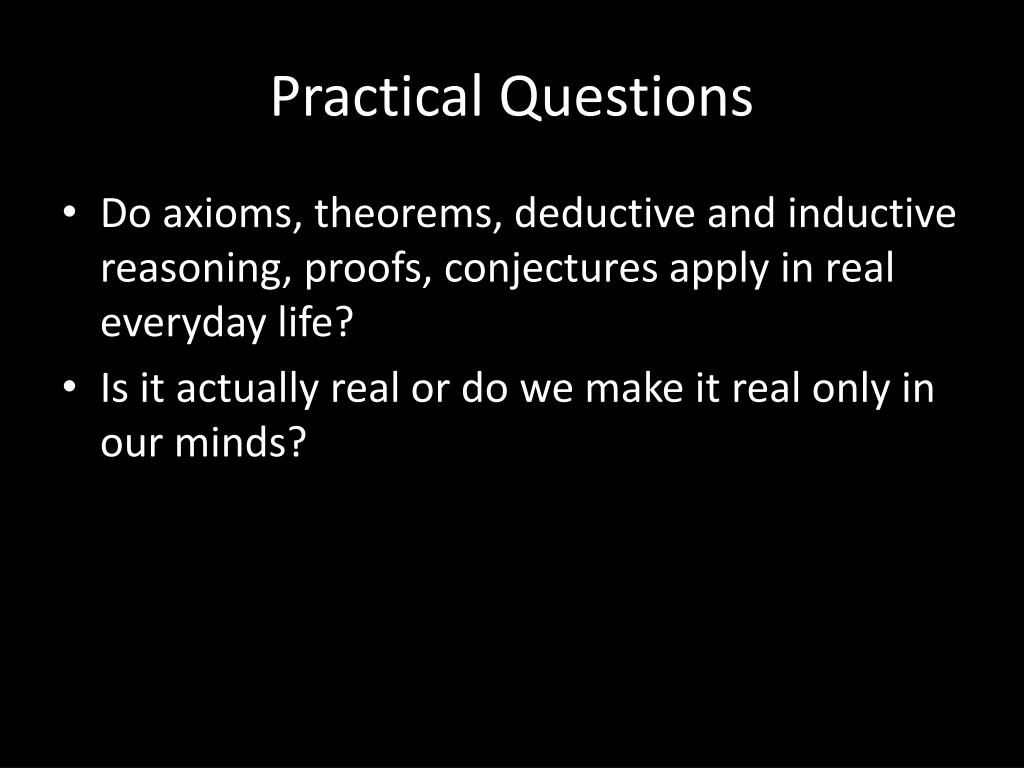 Practical Questions

• Do axioms, theorems, deductive and inductive reasoning, proofs, conjectures apply in real everyday life?
• Is it actually real or do we make it real only in our minds?